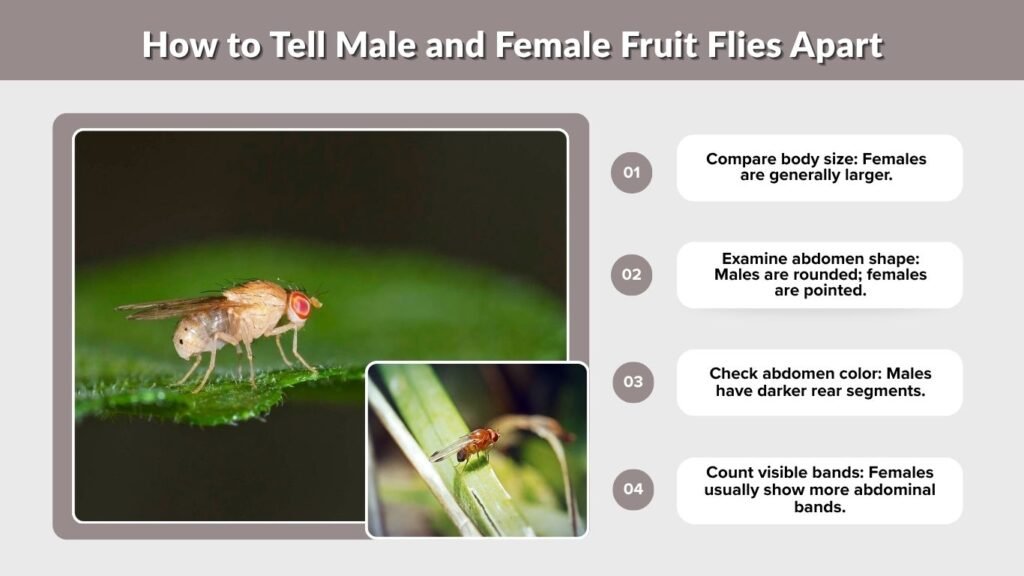 How to Tell Male and Female Fruit Flies Apart

01

Compare body size: Females are generally larger.

02

Examine abdomen shape: Males are rounded; females are pointed.

03

Check abdomen color: Males have darker rear segments.

04

Count visible bands: Females usually show more abdominal bands.